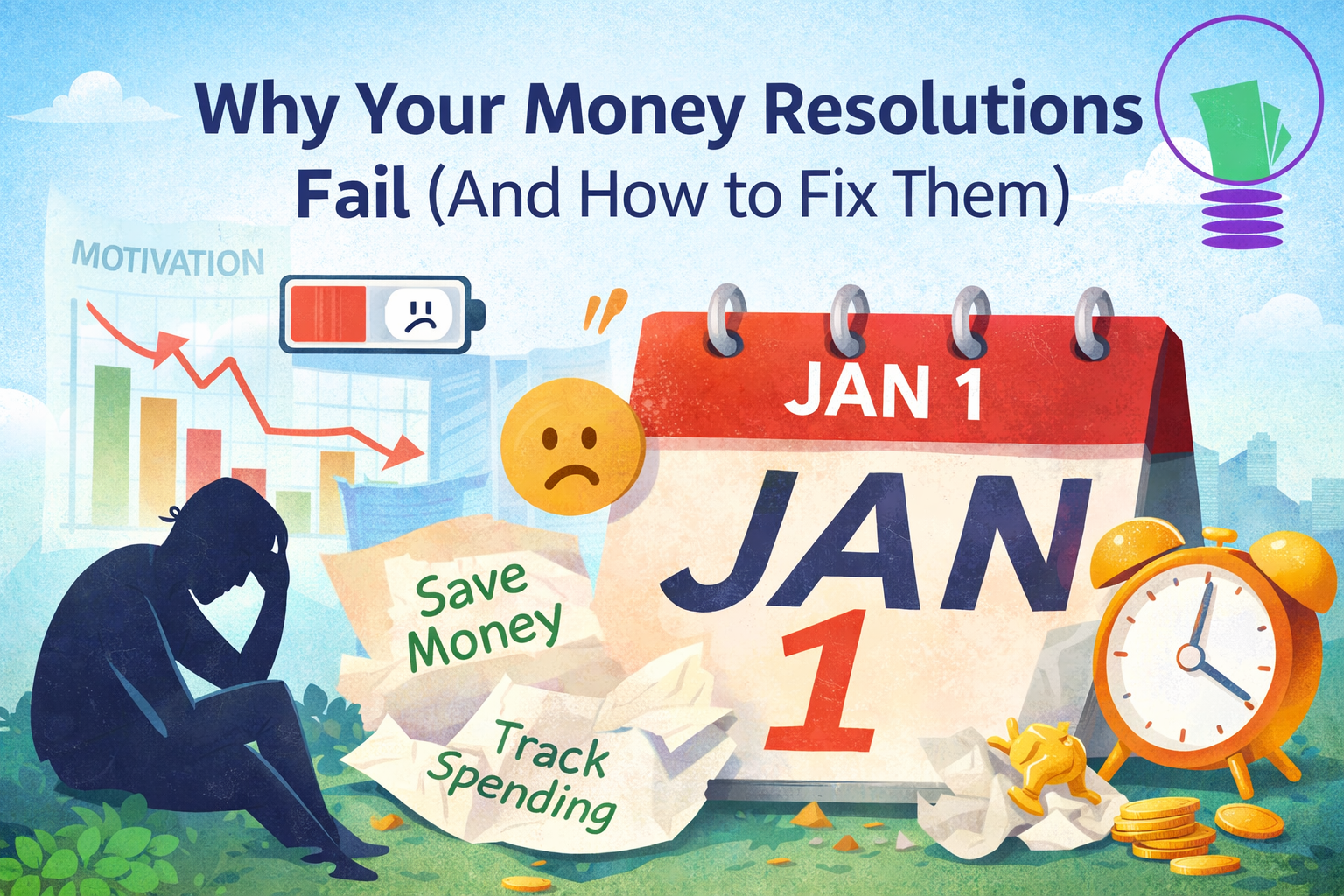 Why Your Money Resolutions Fail (And How to Fix Them)

MOTIVATION

JAN 1

JAN 1

Save Money

Track Spending